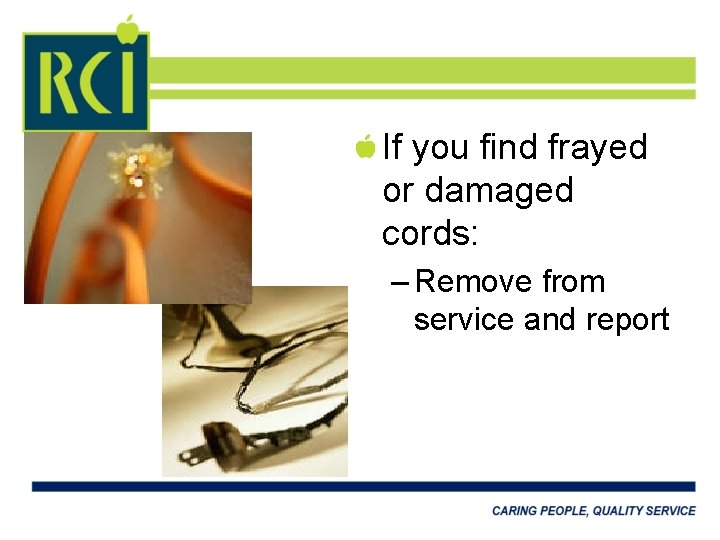 RCI

If you find frayed or damaged cords:

– Remove from service and report

CARING PEOPLE, QUALITY SERVICE